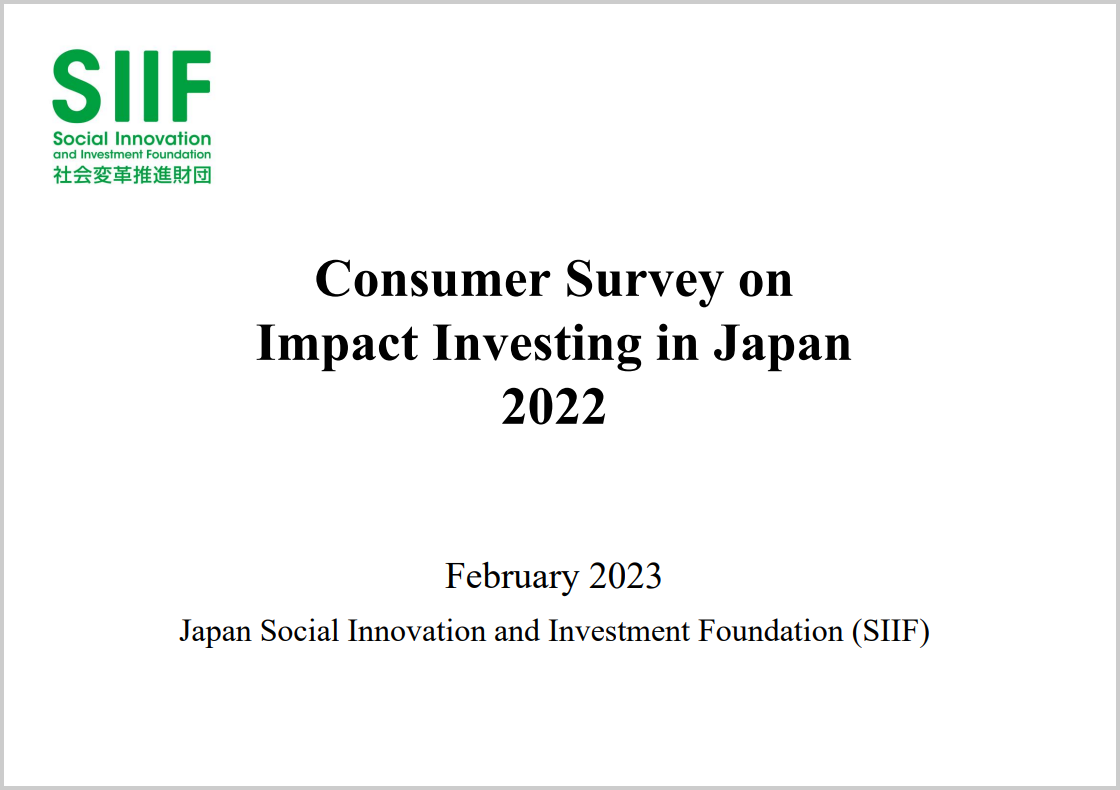 SIIF
Social Innovation and Investment Foundation
社会変革推進財団

Consumer Survey on Impact Investing in Japan 2022

February 2023

Japan Social Innovation and Investment Foundation (SIIF)